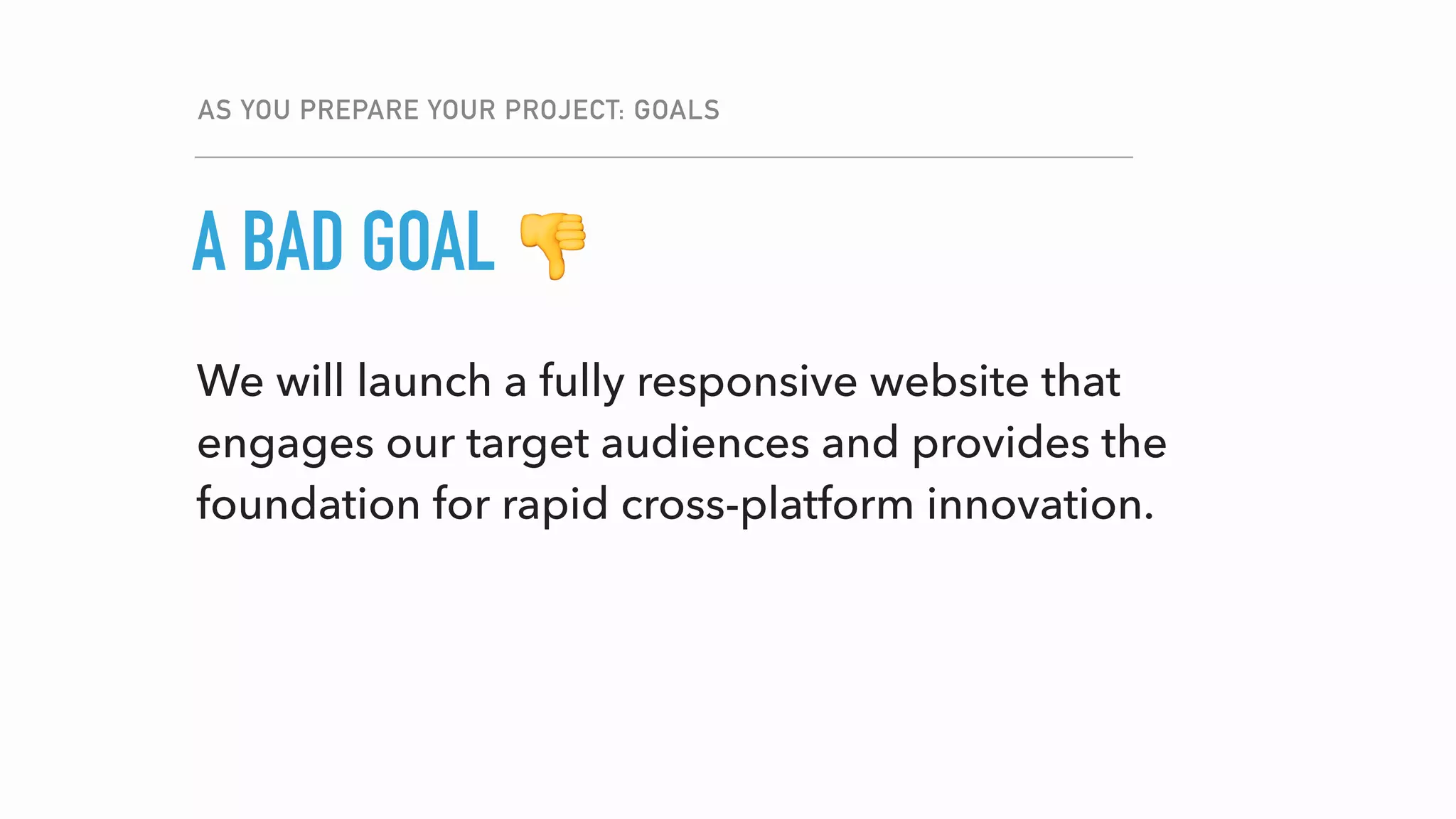 AS YOU PREPARE YOUR PROJECT: GOALS

A BAD GOAL 👎

We will launch a fully responsive website that engages our target audiences and provides the foundation for rapid cross-platform innovation.